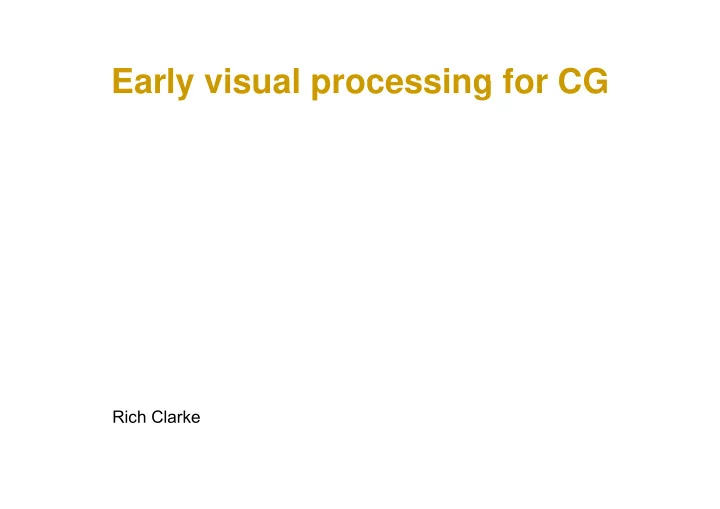 Early visual processing for CG

Rich Clarke